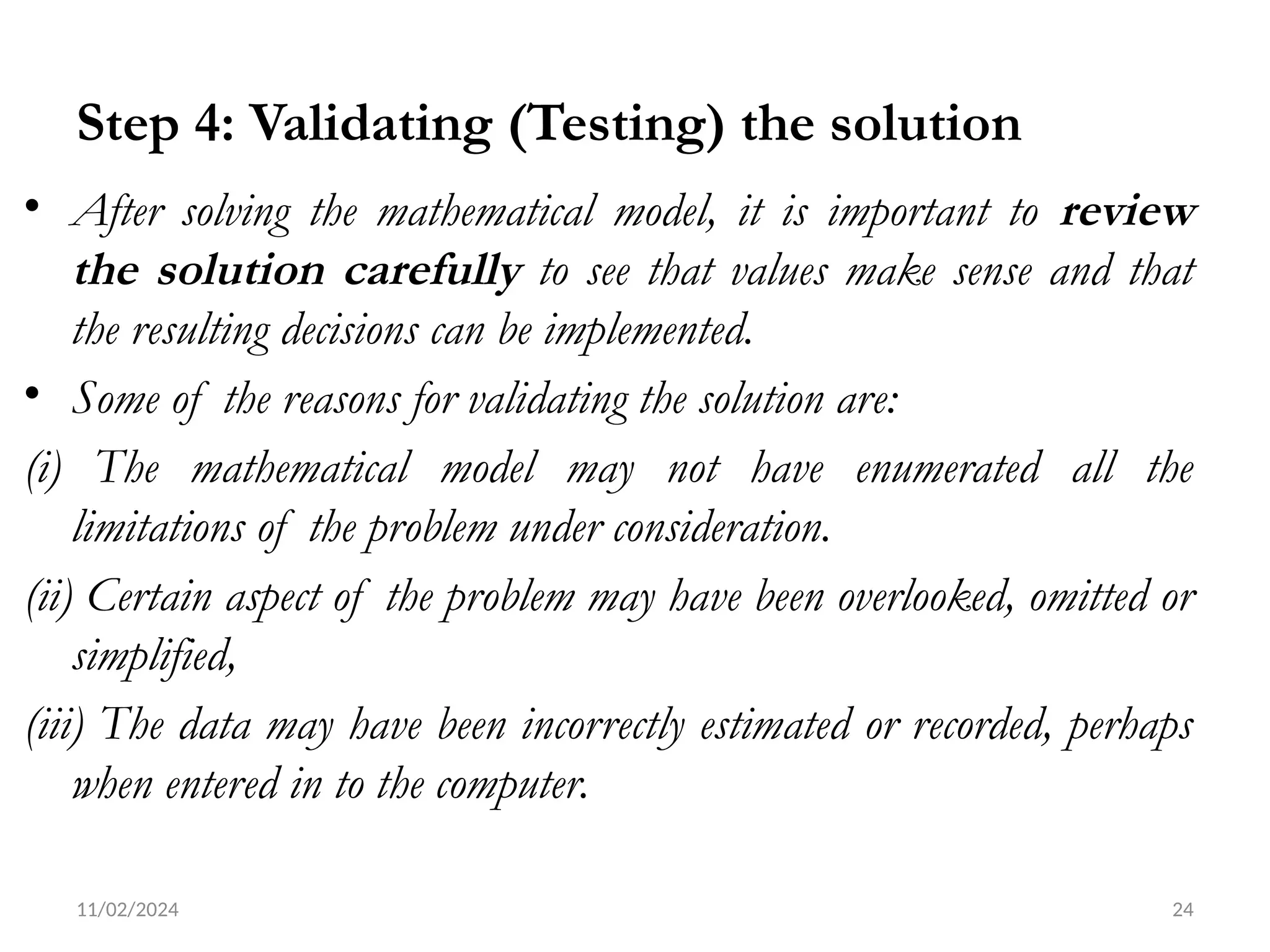 Step 4: Validating (Testing) the solution

• After solving the mathematical model, it is important to review the solution carefully to see that values make sense and that the resulting decisions can be implemented.

• Some of the reasons for validating the solution are:

(i) The mathematical model may not have enumerated all the limitations of the problem under consideration.

(ii) Certain aspect of the problem may have been overlooked, omitted or simplified,

(iii) The data may have been incorrectly estimated or recorded, perhaps when entered in to the computer.

11/02/2024

24